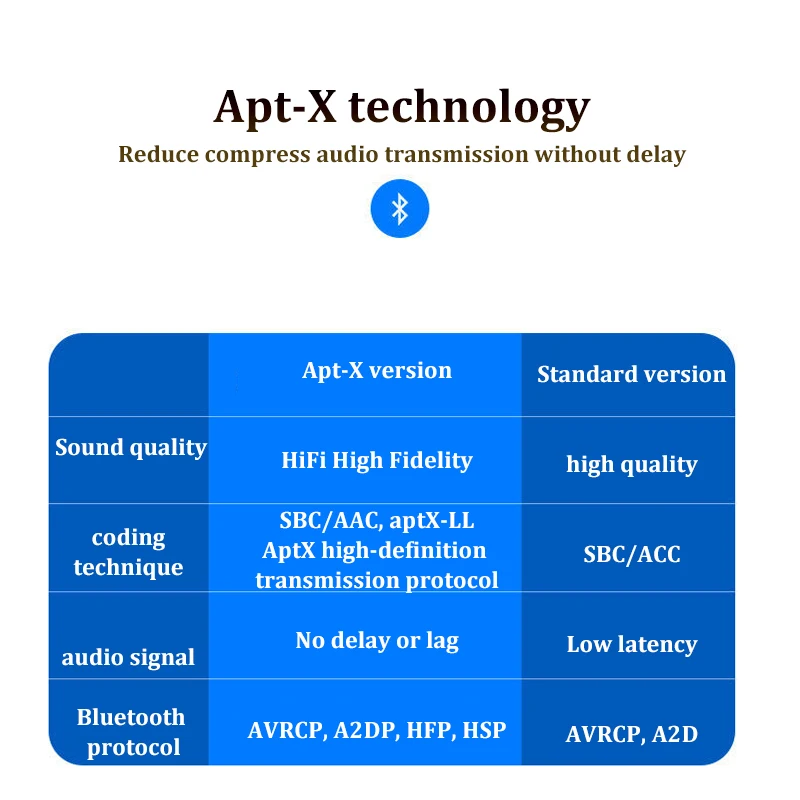 Apt-X technology

Reduce compress audio transmission without delay

|  | Apt-X version | Standard version |
|---|---|---|
| Sound quality | HiFi High Fidelity | high quality |
| coding technique | SBC/AAC, aptX-LL AptX high-definition transmission protocol | SBC/ACC |
| audio signal | No delay or lag | Low latency |
| Bluetooth protocol | AVRCP, A2DP, HFP, HSP | AVRCP, A2D |